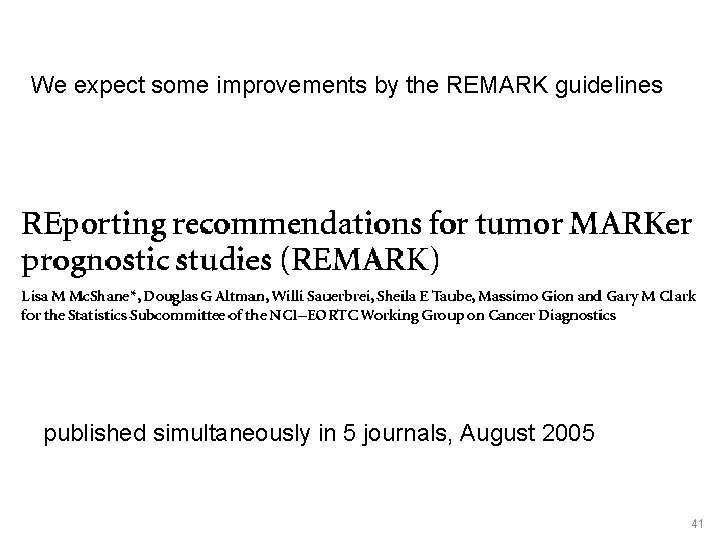 We expect some improvements by the REMARK guidelines

REporting recommendations for tumor MARKer prognostic studies (REMARK)

Lisa M McShane*, Douglas G Altman, Willi Sauerbrei, Sheila E Taube, Massimo Gion and Gary M Clark for the Statistics Subcommittee of the NCI–EORTC Working Group on Cancer Diagnostics

published simultaneously in 5 journals, August 2005

41